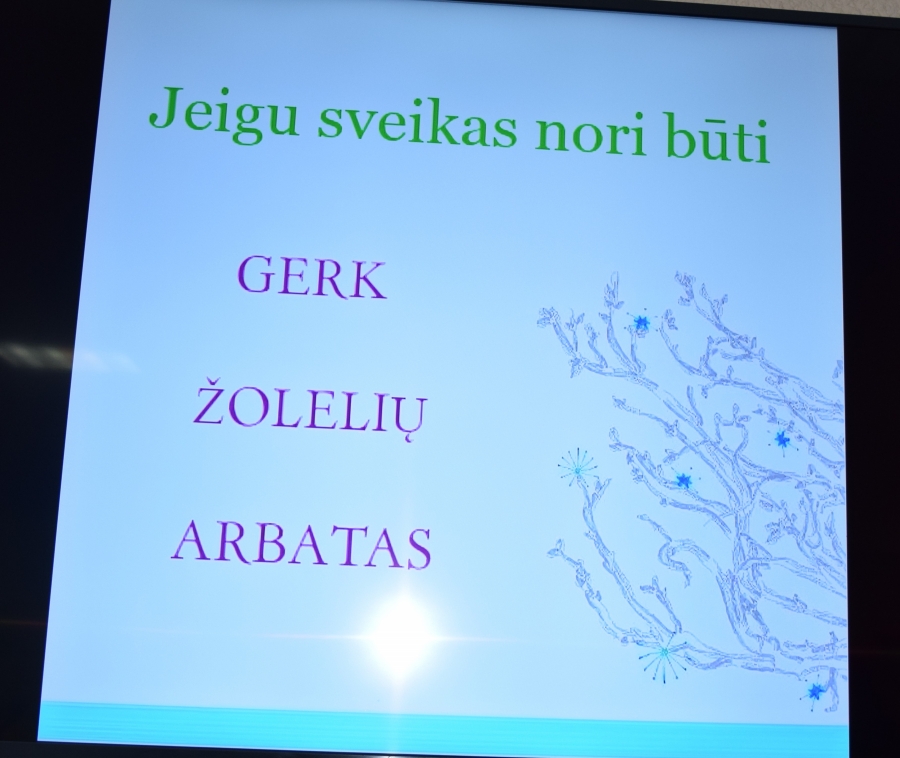 Jeigu sveikas nori būti

GERK

ŽOLELIŲ

ARBATAS